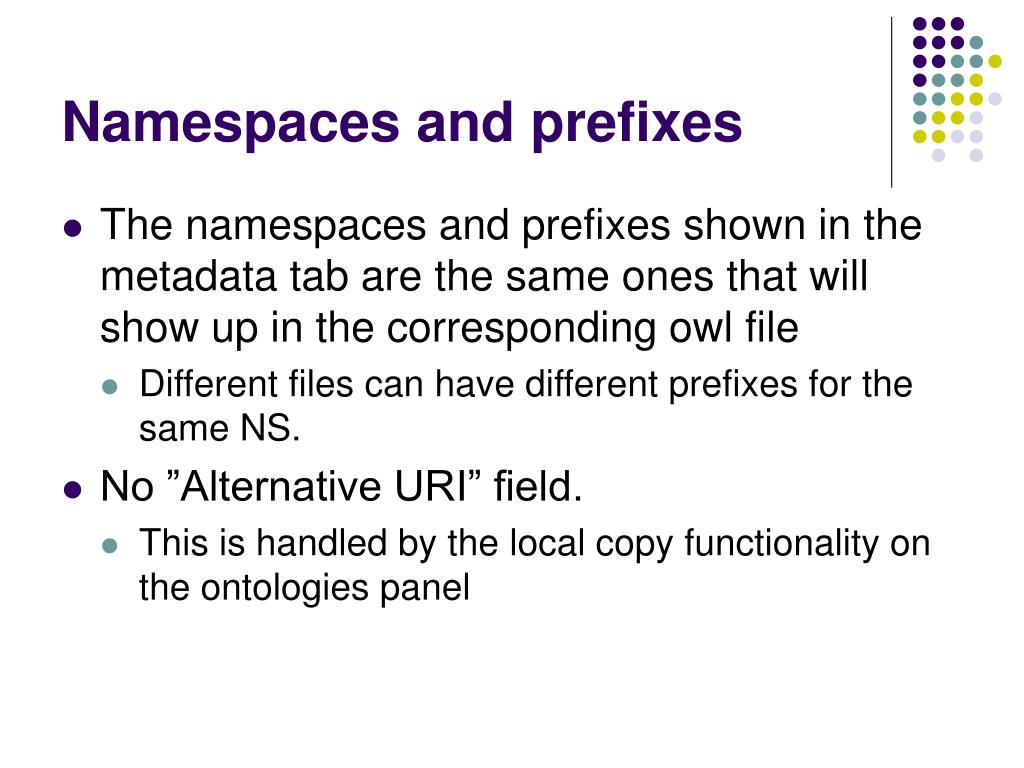 Namespaces and prefixes

- The namespaces and prefixes shown in the metadata tab are the same ones that will show up in the corresponding owl file
  - Different files can have different prefixes for the same NS.
- No ”Alternative URI” field.
  - This is handled by the local copy functionality on the ontologies panel